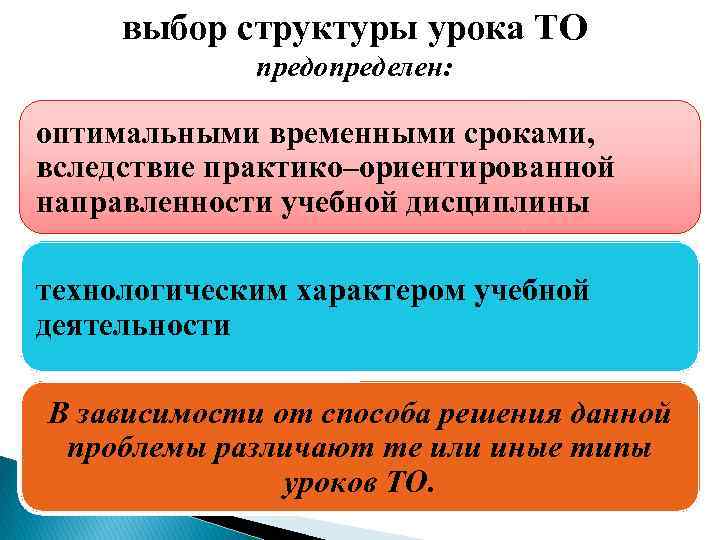 выбор структуры урока ТО
предопределен:

оптимальными временными сроками, вследствие практико–ориентированной направленности учебной дисциплины

технологическим характером учебной деятельности

В зависимости от способа решения данной проблемы различают те или иные типы уроков ТО.